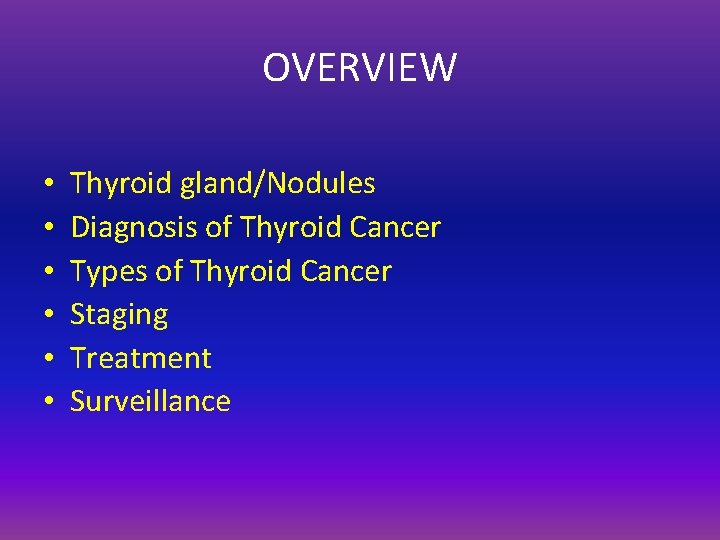 OVERVIEW

• Thyroid gland/Nodules
• Diagnosis of Thyroid Cancer
• Types of Thyroid Cancer
• Staging
• Treatment
• Surveillance